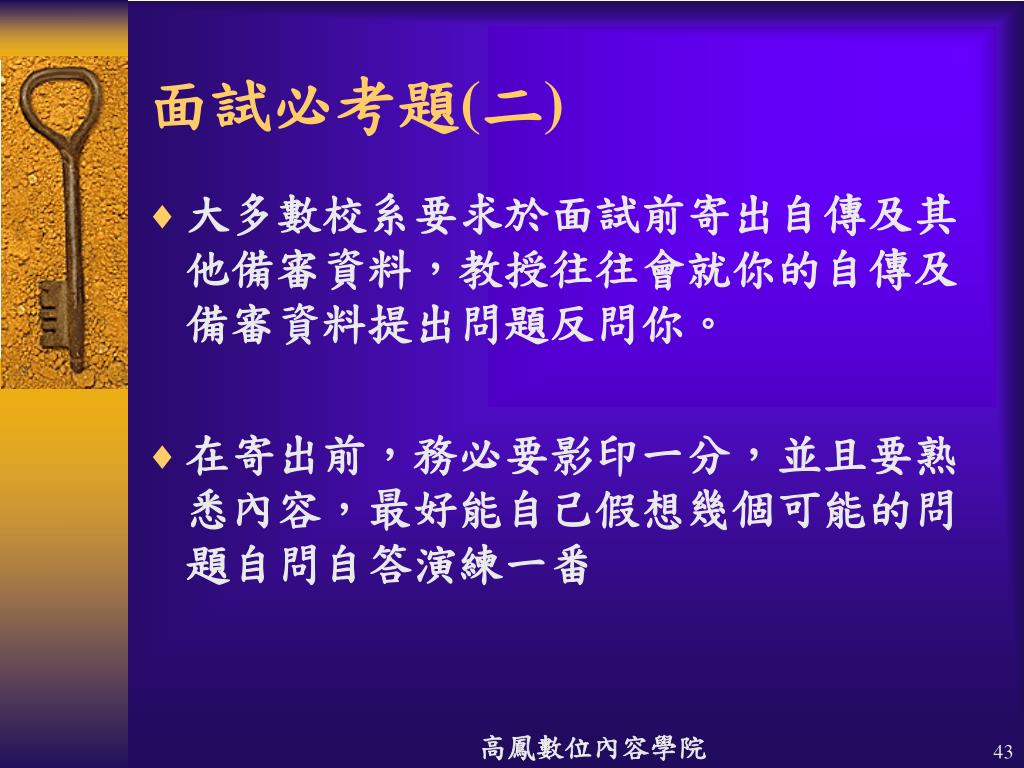 面試必考題(二)

♦ 大多數校系要求於面試前寄出自傳及其他備審資料，教授往往會就你的自傳及備審資料提出問題反問你。

♦ 在寄出前，務必要影印一分，並且要熟悉內容，最好能自己假想幾個可能的問題自問自答演練一番

高鳳數位內容學院

43